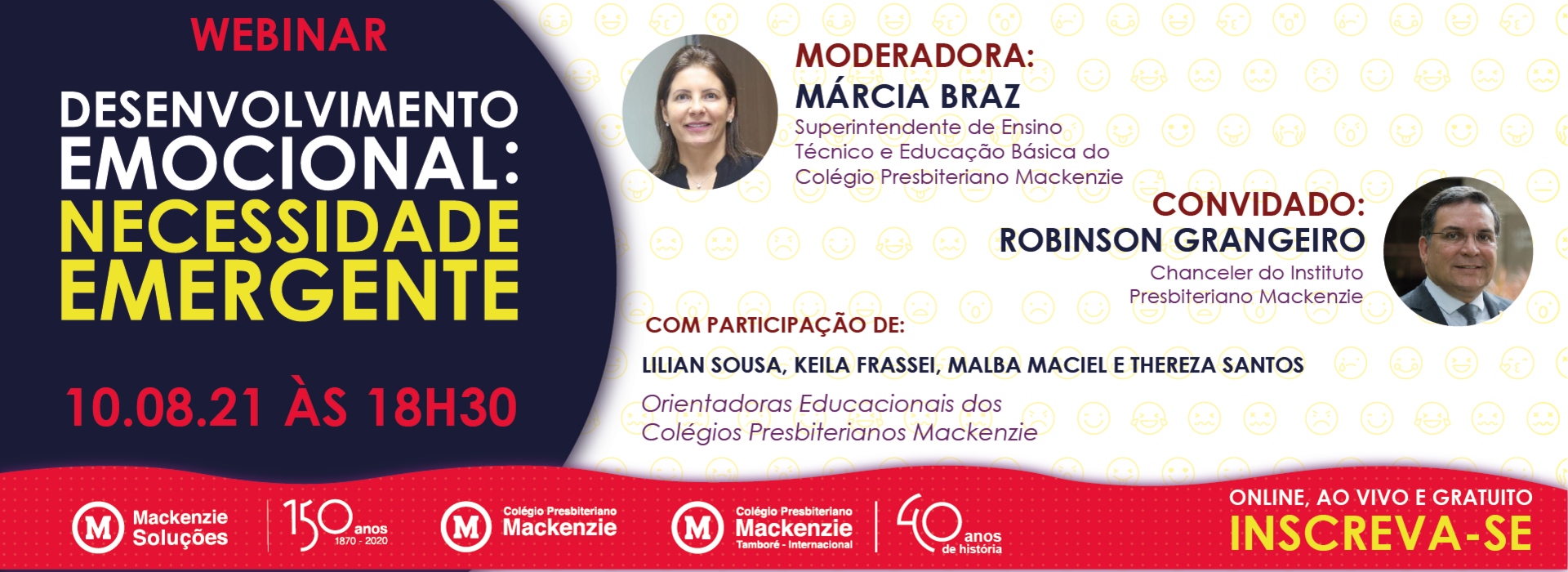 WEBINAR

DESENVOLVIMENTO EMOCIONAL: NECESSIDADE EMERGENTE

10.08.21 ÀS 18H30

MODERADORA:
MÁRCIA BRAZ
Superintendente de Ensino Técnico e Educação Básica do Colégio Presbiteriano Mackenzie

CONVIDADO:
ROBINSON GRANGEIRO
Chanceler do Instituto Presbiteriano Mackenzie

COM PARTICIPAÇÃO DE:
LILIAN SOUSA, KEILA FRASSEI, MALBA MACIEL E THEREZA SANTOS
Orientadoras Educacionais dos Colégios Presbiterianos Mackenzie

M Mackenzie Soluções

150 anos 1870 - 2020

M Colégio Presbiteriano Mackenzie

M Colégio Presbiteriano Mackenzie Tamboré - Internacional

40 anos de história

ONLINE, AO VIVO E GRATUITO
INSCREVA-SE